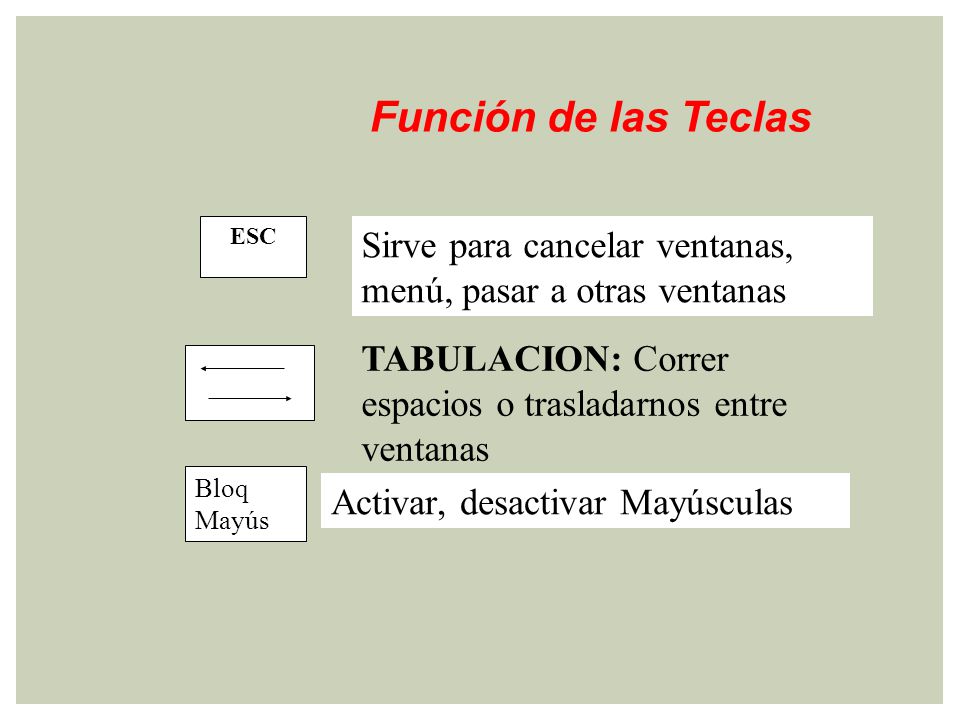 Función de las Teclas

ESC

Sirve para cancelar ventanas, menú, pasar a otras ventanas

TABULACION: Correr espacios o trasladarnos entre ventanas

Bloq Mayús

Activar, desactivar Mayúsculas